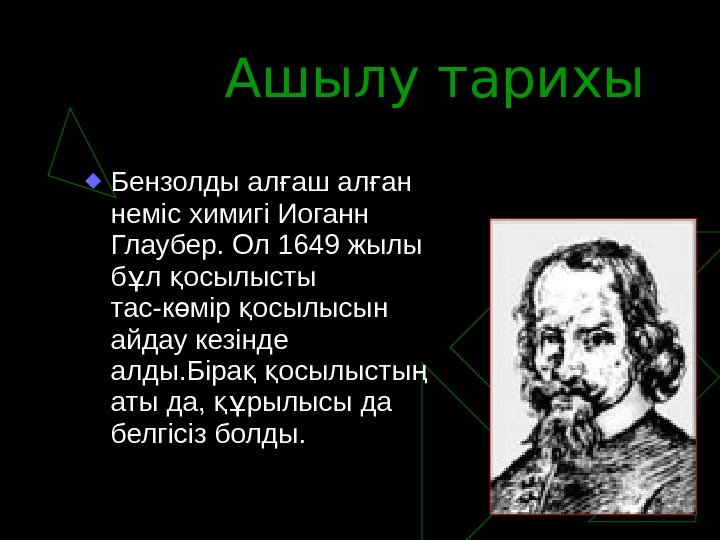 Ашылу тарихы

Бензолды алғаш алған неміс химигі Иоганн Глаубер. Ол 1649 жылы бұл қосылысты тас-көмір қосылысын айдау кезінде алды.Бірақ қосылыстың аты да, құрылысы да белгісіз болды.